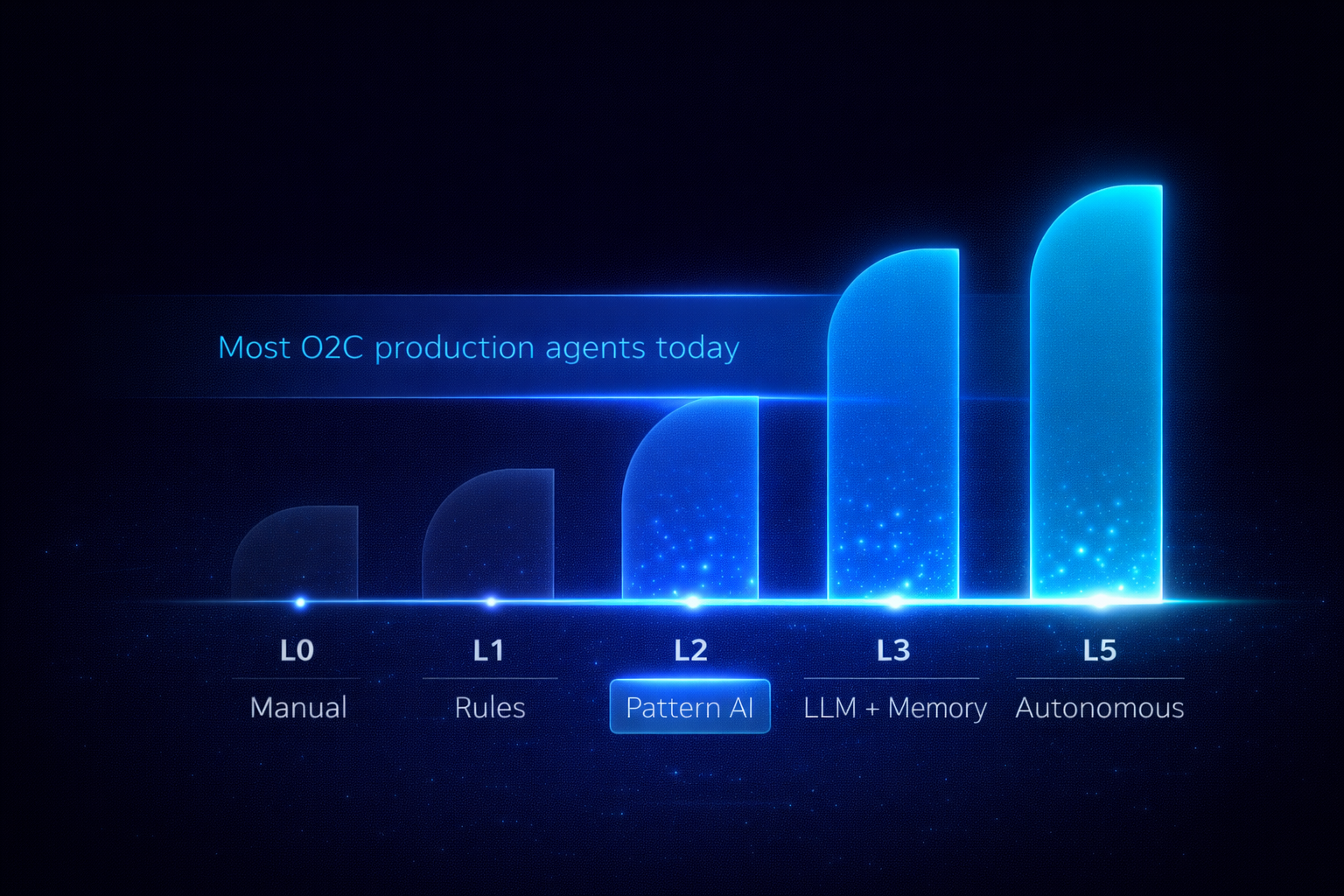 Most O2C production agents today

L0
Manual

L1
Rules

L2
Pattern AI

L3
LLM + Memory

L5
Autonomous